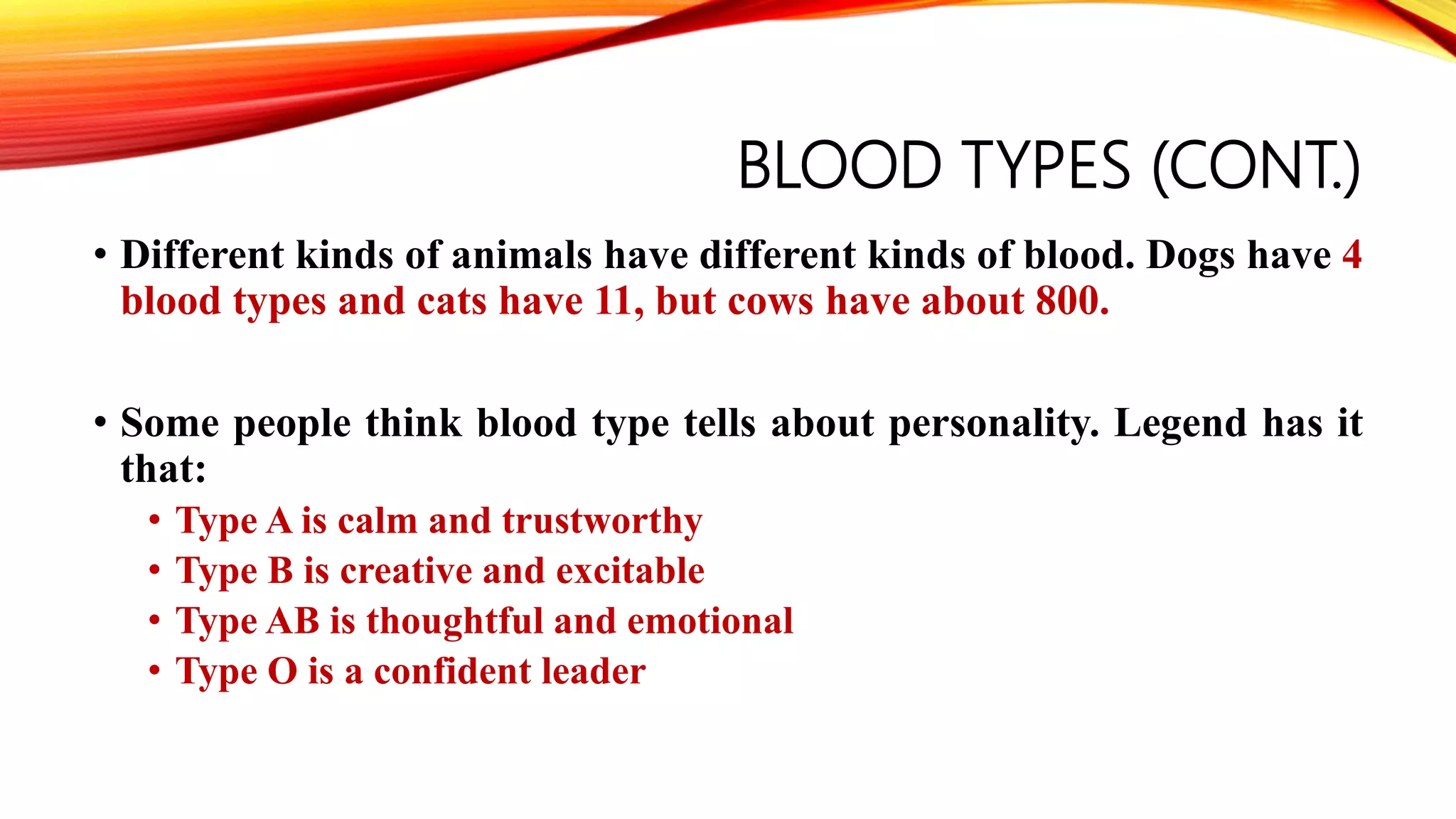 BLOOD TYPES (CONT.)

• Different kinds of animals have different kinds of blood. Dogs have 4 blood types and cats have 11, but cows have about 800.

• Some people think blood type tells about personality. Legend has it that:
  • Type A is calm and trustworthy
  • Type B is creative and excitable
  • Type AB is thoughtful and emotional
  • Type O is a confident leader